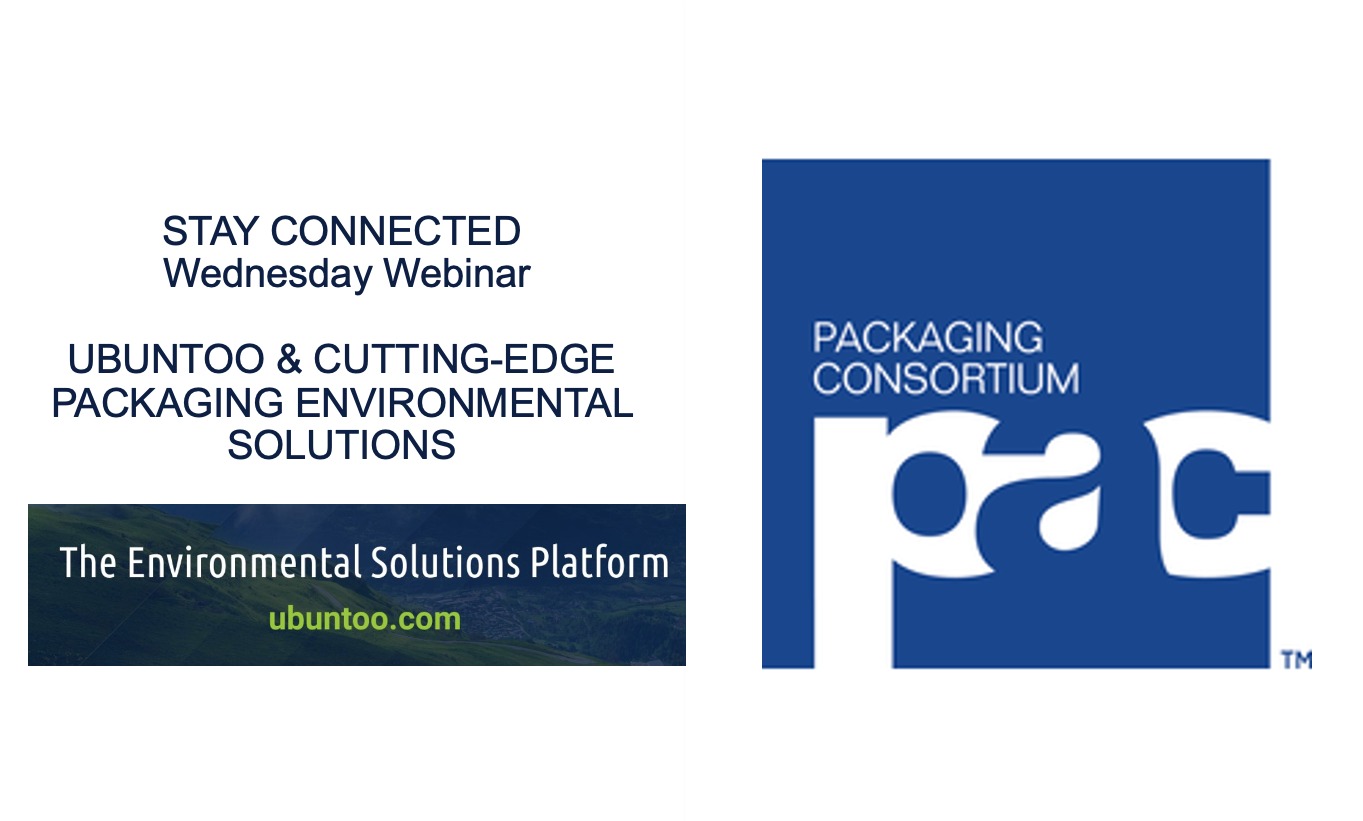 STAY CONNECTED
Wednesday Webinar

UBUNTOO & CUTTING-EDGE PACKAGING ENVIRONMENTAL SOLUTIONS

The Environmental Solutions Platform
ubuntoo.com

PACKAGING CONSORTIUM
pac
TM